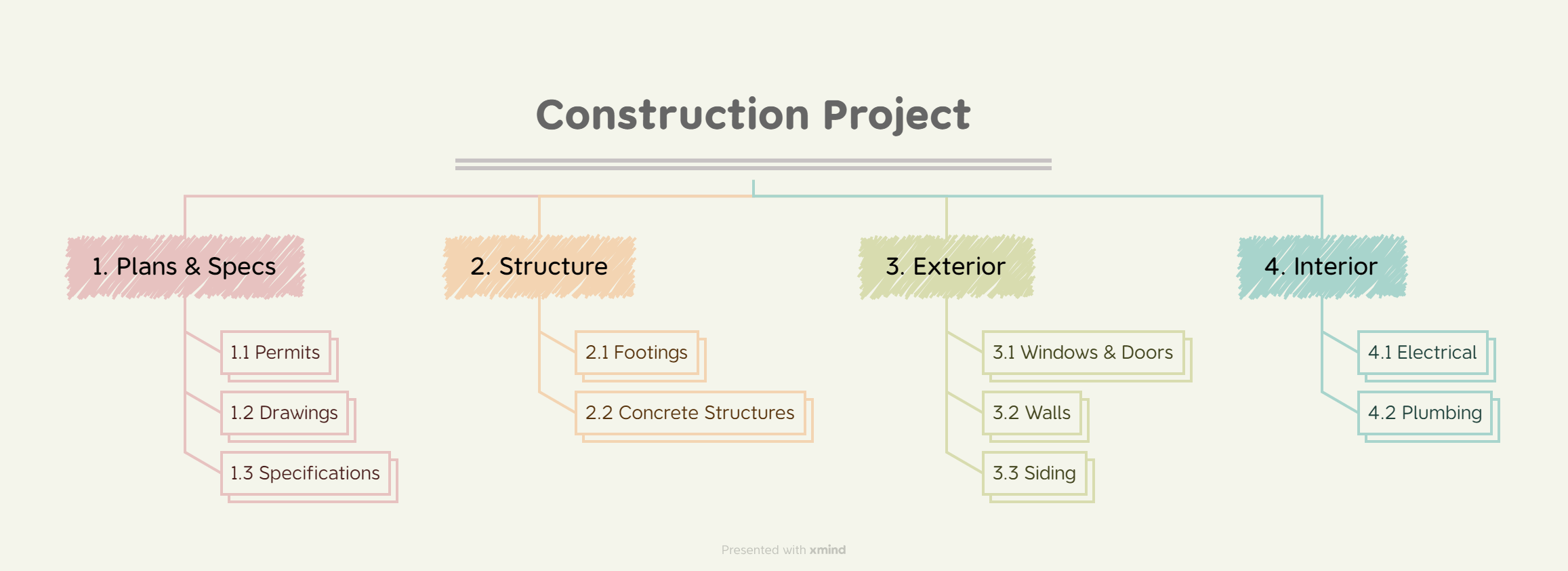 Construction Project

1. Plans & Specs

1.1 Permits

1.2 Drawings

1.3 Specifications

2. Structure

2.1 Footings

2.2 Concrete Structures

3. Exterior

3.1 Windows & Doors

3.2 Walls

3.3 Siding

4. Interior

4.1 Electrical

4.2 Plumbing

Presented with xmind